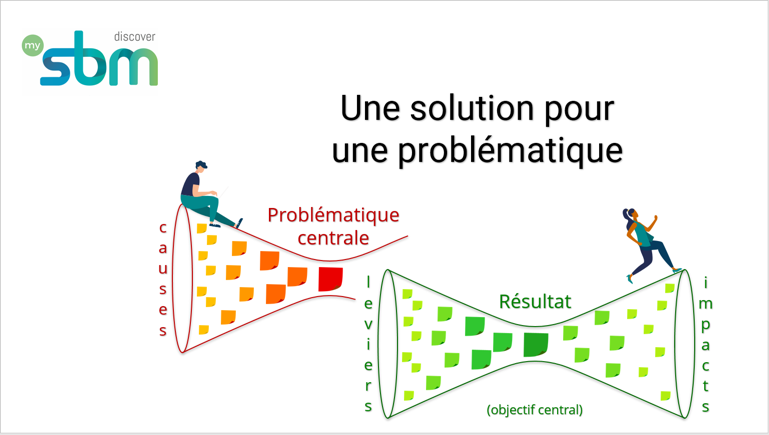 my sbm discover

Une solution pour une problématique

causes

Problématique centrale

leviers

Résultat

(objectif central)

impacts